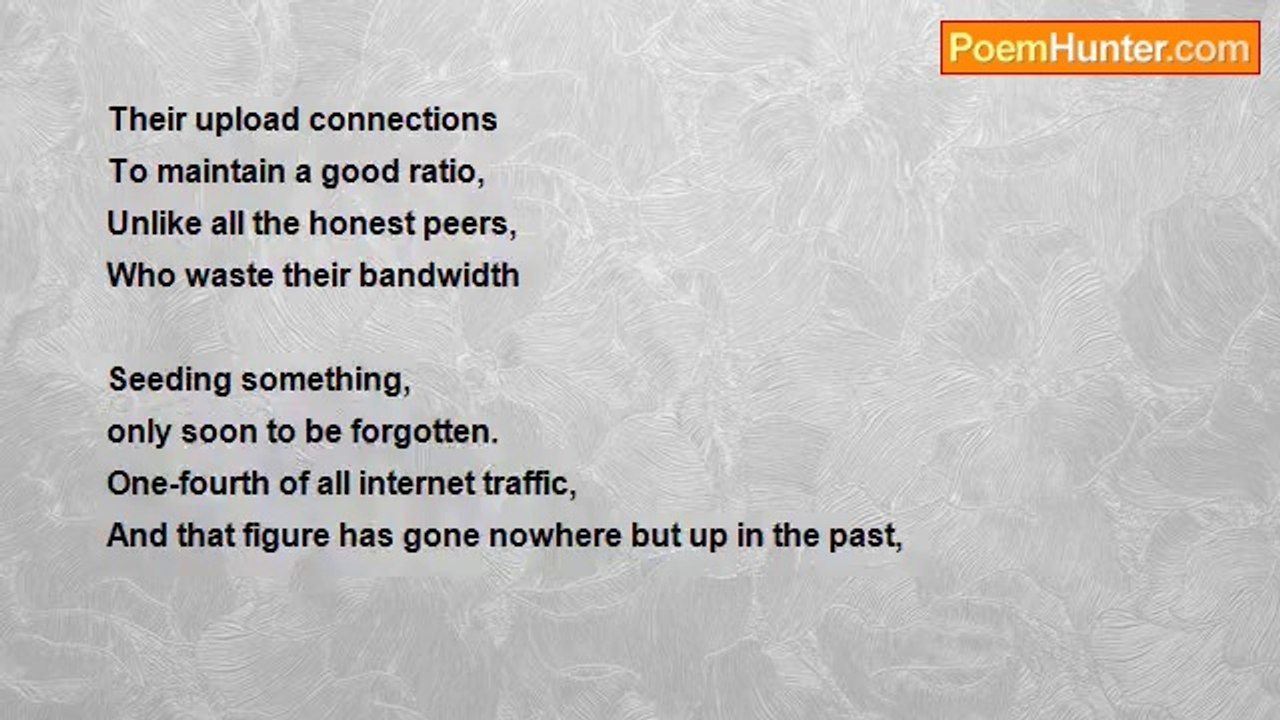 PoemHunter.com

Their upload connections
To maintain a good ratio,
Unlike all the honest peers,
Who waste their bandwidth

Seeding something,
only soon to be forgotten.
One-fourth of all internet traffic,
And that figure has gone nowhere but up in the past,